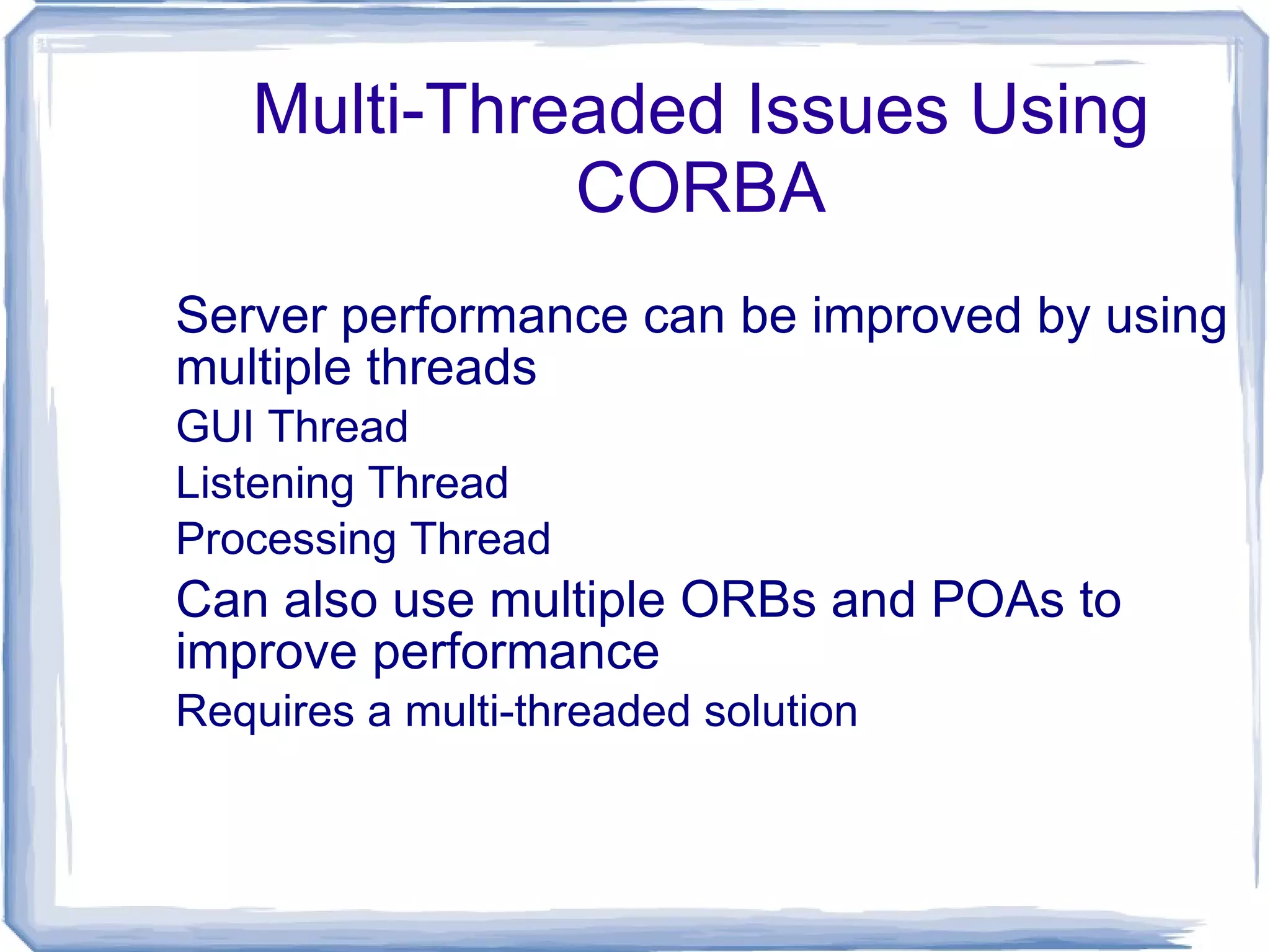 Multi-Threaded Issues Using CORBA

Server performance can be improved by using multiple threads

GUI Thread

Listening Thread

Processing Thread

Can also use multiple ORBs and POAs to improve performance

Requires a multi-threaded solution